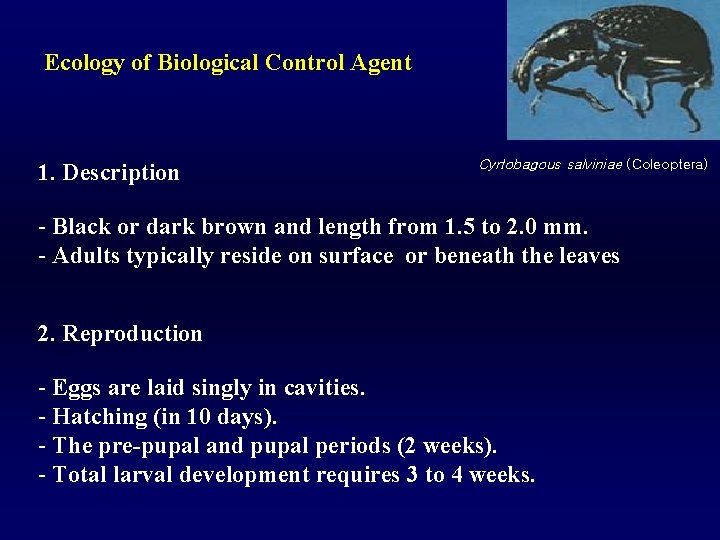 Ecology of Biological Control Agent

Cyrtobagous salviniae (Coleoptera)

1. Description

- Black or dark brown and length from 1.5 to 2.0 mm.
- Adults typically reside on surface or beneath the leaves

2. Reproduction

- Eggs are laid singly in cavities.
- Hatching (in 10 days).
- The pre-pupal and pupal periods (2 weeks).
- Total larval development requires 3 to 4 weeks.